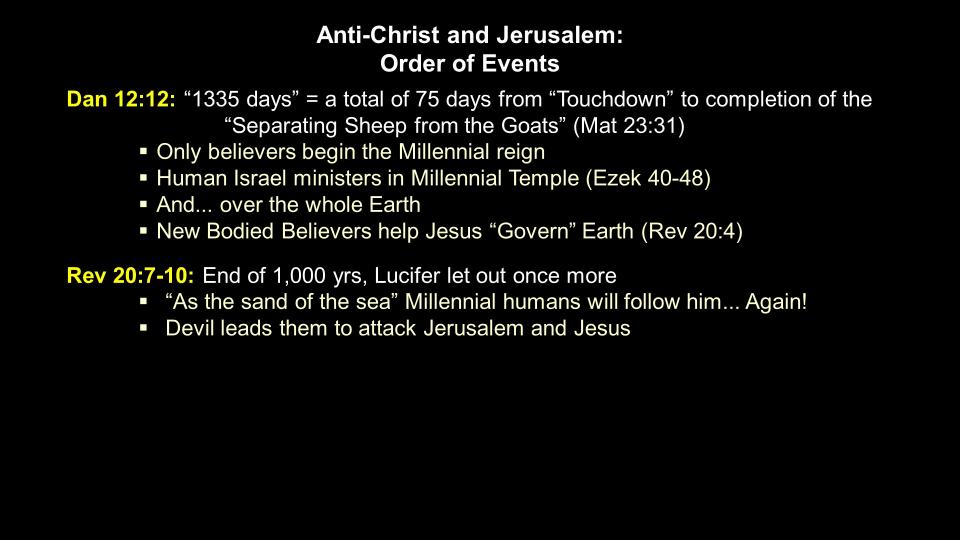 Anti-Christ and Jerusalem:
Order of Events

Dan 12:12: “1335 days” = a total of 75 days from “Touchdown” to completion of the “Separating Sheep from the Goats” (Mat 23:31)
▪ Only believers begin the Millennial reign
▪ Human Israel ministers in Millennial Temple (Ezek 40-48)
▪ And... over the whole Earth
▪ New Bodied Believers help Jesus “Govern” Earth (Rev 20:4)

Rev 20:7-10: End of 1,000 yrs, Lucifer let out once more
▪ “As the sand of the sea” Millennial humans will follow him... Again!
▪ Devil leads them to attack Jerusalem and Jesus